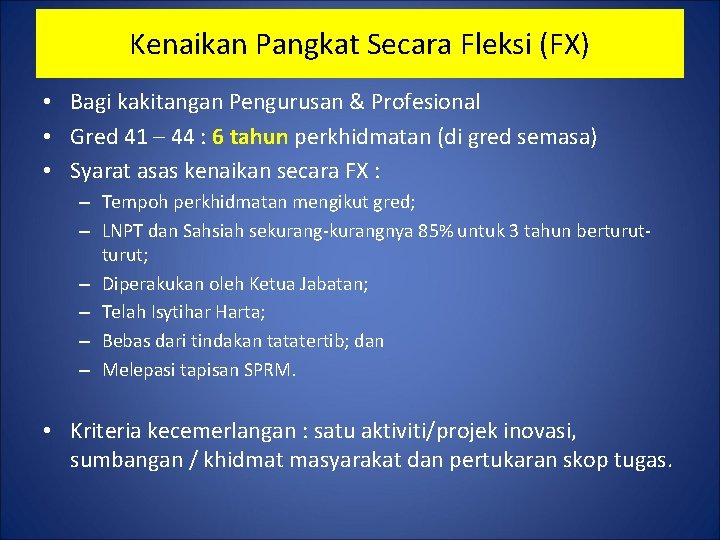 Kenaikan Pangkat Secara Fleksi (FX)

• Bagi kakitangan Pengurusan & Profesional
• Gred 41 – 44 : 6 tahun perkhidmatan (di gred semasa)
• Syarat asas kenaikan secara FX :
– Tempoh perkhidmatan mengikut gred;
– LNPT dan Sahsiah sekurang-kurangnya 85% untuk 3 tahun berturut-turut;
– Diperakukan oleh Ketua Jabatan;
– Telah Isytihar Harta;
– Bebas dari tindakan tatatertib; dan
– Melepasi tapisan SPRM.

• Kriteria kecemerlangan : satu aktiviti/projek inovasi, sumbangan / khidmat masyarakat dan pertukaran skop tugas.